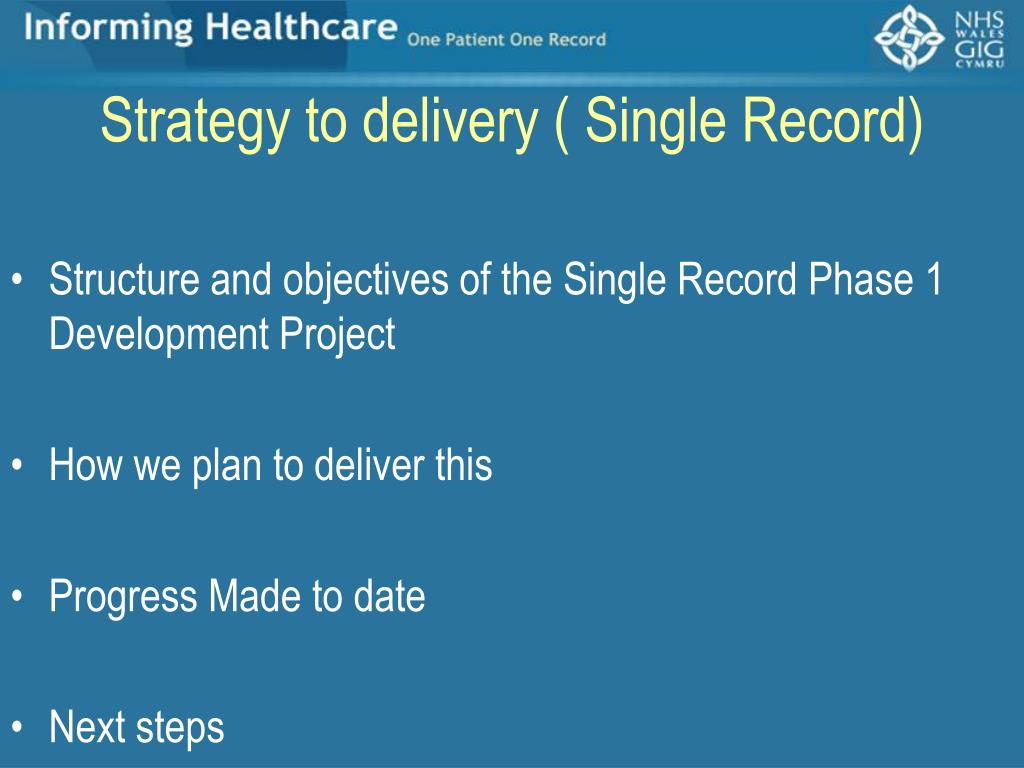 Informing Healthcare One Patient One Record

NHS WALES GIG CYMRU

Strategy to delivery ( Single Record)

• Structure and objectives of the Single Record Phase 1 Development Project

• How we plan to deliver this

• Progress Made to date

• Next steps